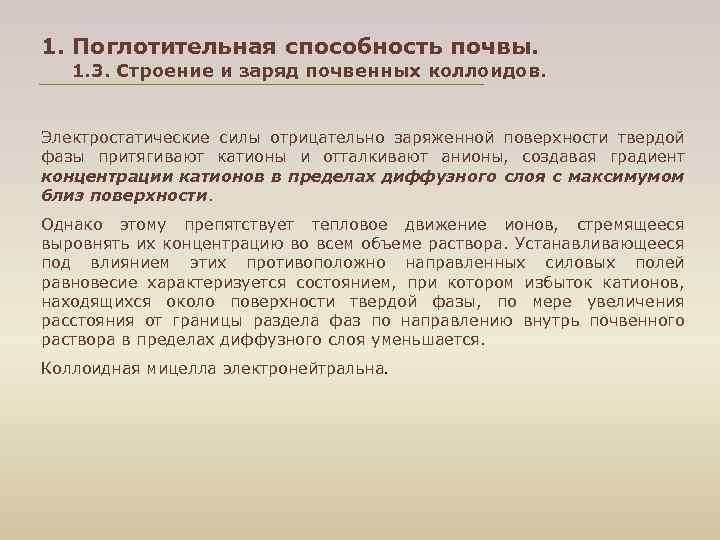 1. Поглотительная способность почвы.
1.3. Строение и заряд почвенных коллоидов.

Электростатические силы отрицательно заряженной поверхности твердой фазы притягивают катионы и отталкивают анионы, создавая градиент концентрации катионов в пределах диффузного слоя с максимумом близ поверхности.

Однако этому препятствует тепловое движение ионов, стремящееся выровнять их концентрацию во всем объеме раствора. Устанавливающееся под влиянием этих противоположно направленных силовых полей равновесие характеризуется состоянием, при котором избыток катионов, находящихся около поверхности твердой фазы, по мере увеличения расстояния от границы раздела фаз по направлению внутрь почвенного раствора в пределах диффузного слоя уменьшается.

Коллоидная мицелла электронейтральна.